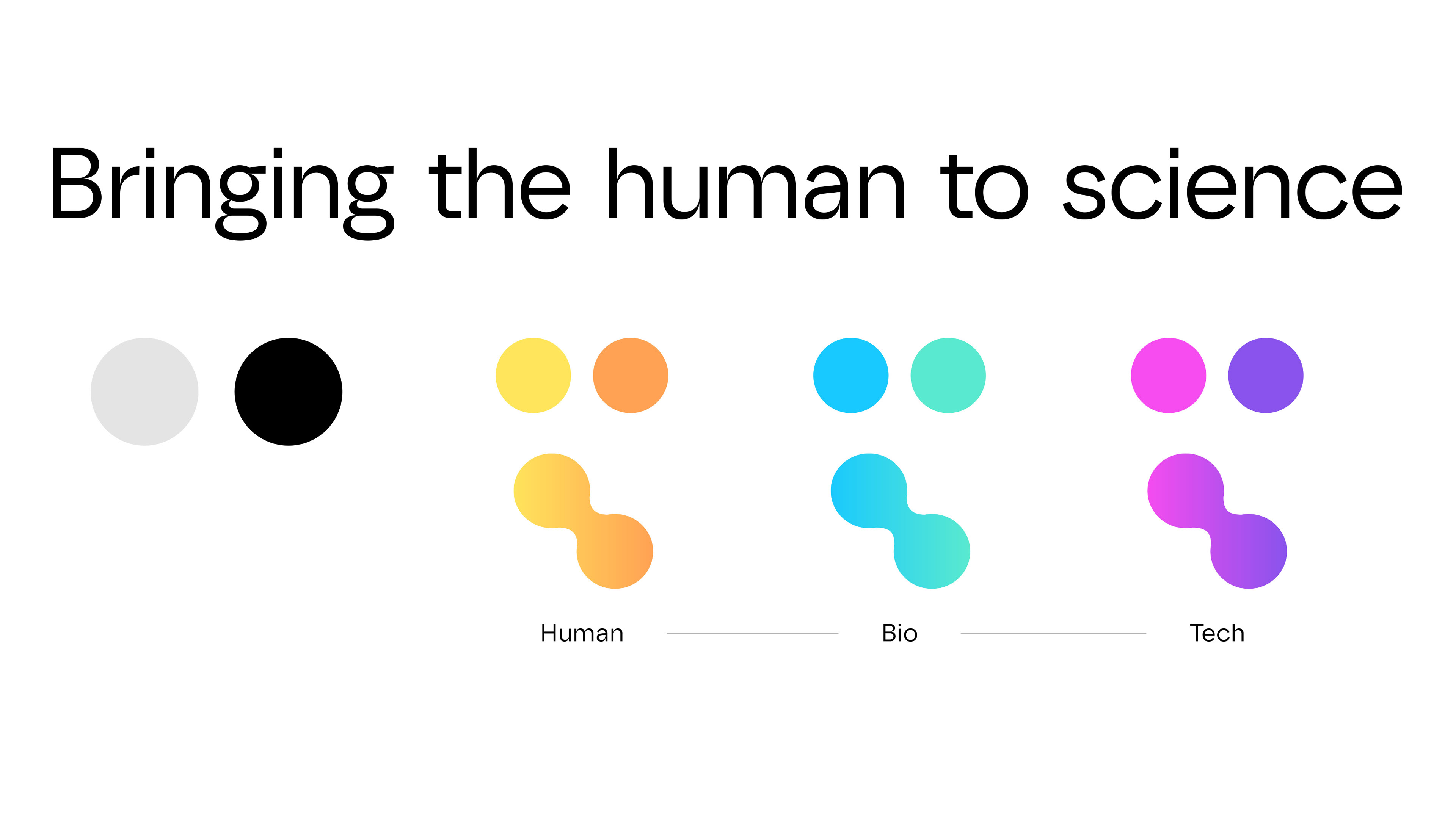 Bringing the human to science

Human Bio Tech